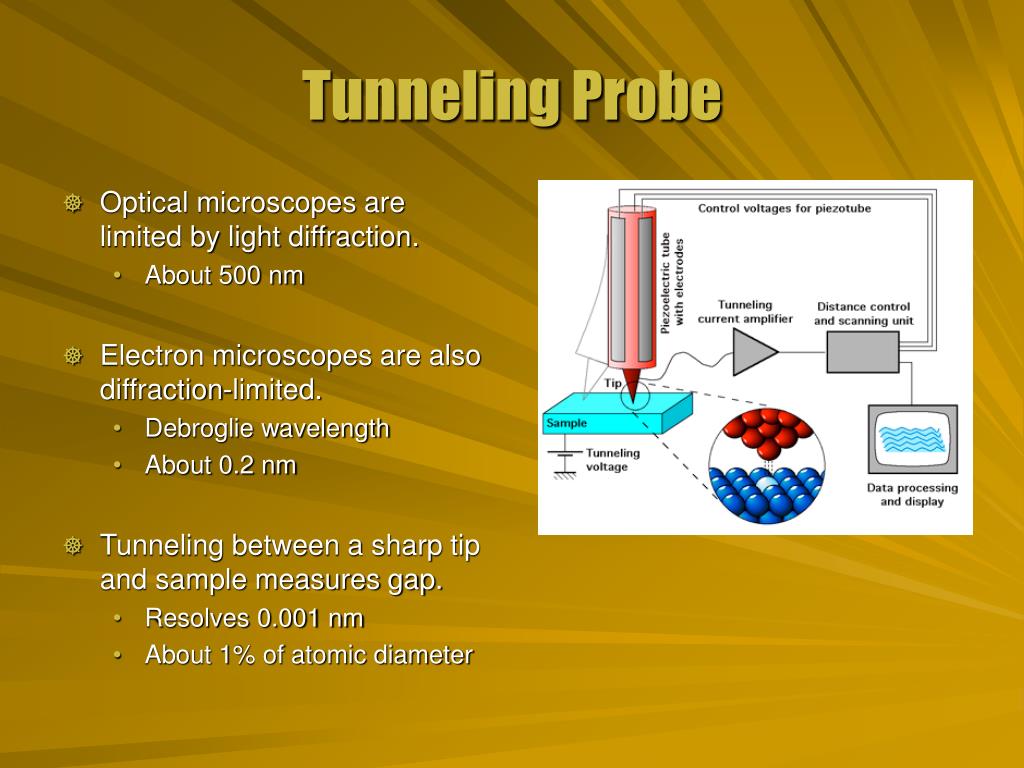 Tunneling Probe

Optical microscopes are limited by light diffraction.
• About 500 nm

Electron microscopes are also diffraction-limited.
• Debroglie wavelength
• About 0.2 nm

Tunneling between a sharp tip and sample measures gap.
• Resolves 0.001 nm
• About 1% of atomic diameter

Control voltages for piezotube
Piezoelectric tube with electrodes
Tunneling current amplifier
Distance control and scanning unit
Tip
Sample
Tunneling voltage
Data processing and display